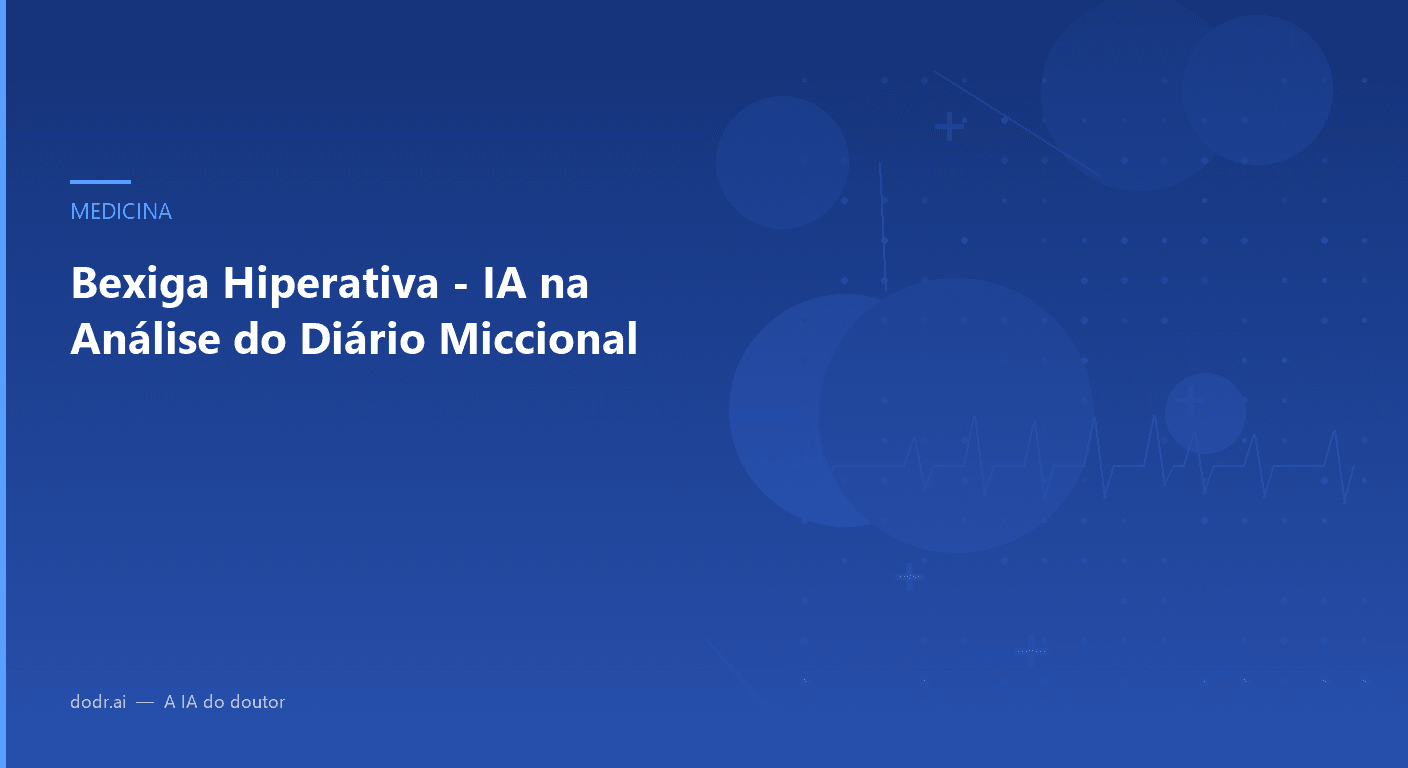 MEDICINA

Bexiga Hiperativa - IA na Análise do Diário Miccional

dodr.ai — A IA do doutor